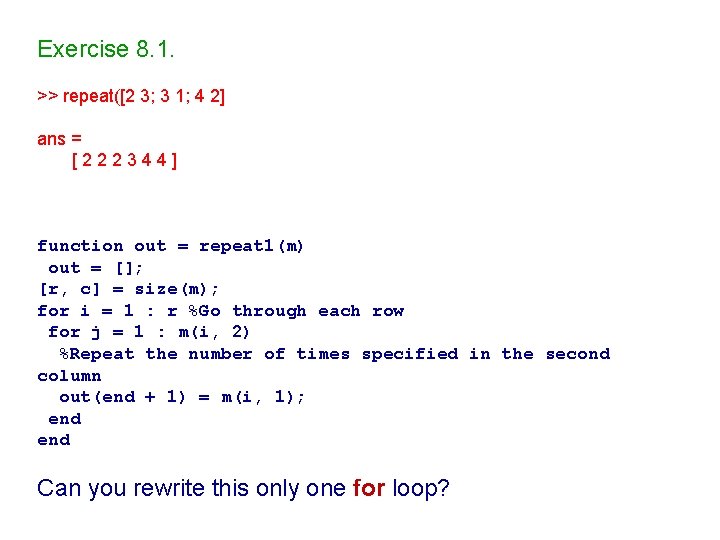 Exercise 8.1.

>> repeat([2 3; 3 1; 4 2]

ans =
[ 2 2 2 3 4 4 ]

function out = repeat1(m)
out = [];
[r, c] = size(m);
for i = 1 : r %Go through each row
for j = 1 : m(i, 2)
%Repeat the number of times specified in the second column
out(end + 1) = m(i, 1);
end
end

Can you rewrite this only one for loop?